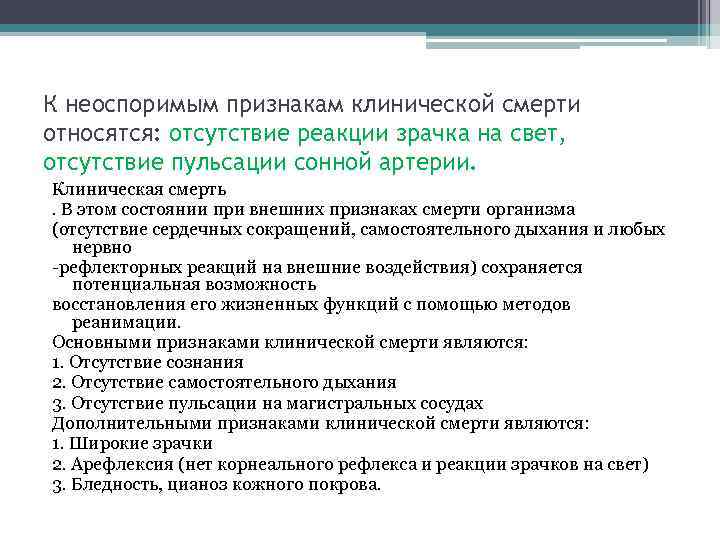 К неоспоримым признакам клинической смерти относятся: отсутствие реакции зрачка на свет, отсутствие пульсации сонной артерии.

Клиническая смерть

. В этом состоянии при внешних признаках смерти организма

(отсутствие сердечных сокращений, самостоятельного дыхания и любых нервно

-рефлекторных реакций на внешние воздействия) сохраняется потенциальная возможность

восстановления его жизненных функций с помощью методов реанимации.

Основными признаками клинической смерти являются:

1. Отсутствие сознания

2. Отсутствие самостоятельного дыхания

3. Отсутствие пульсации на магистральных сосудах

Дополнительными признаками клинической смерти являются:

1. Широкие зрачки

2. Арефлексия (нет корнеального рефлекса и реакции зрачков на свет)

3. Бледность, цианоз кожного покрова.